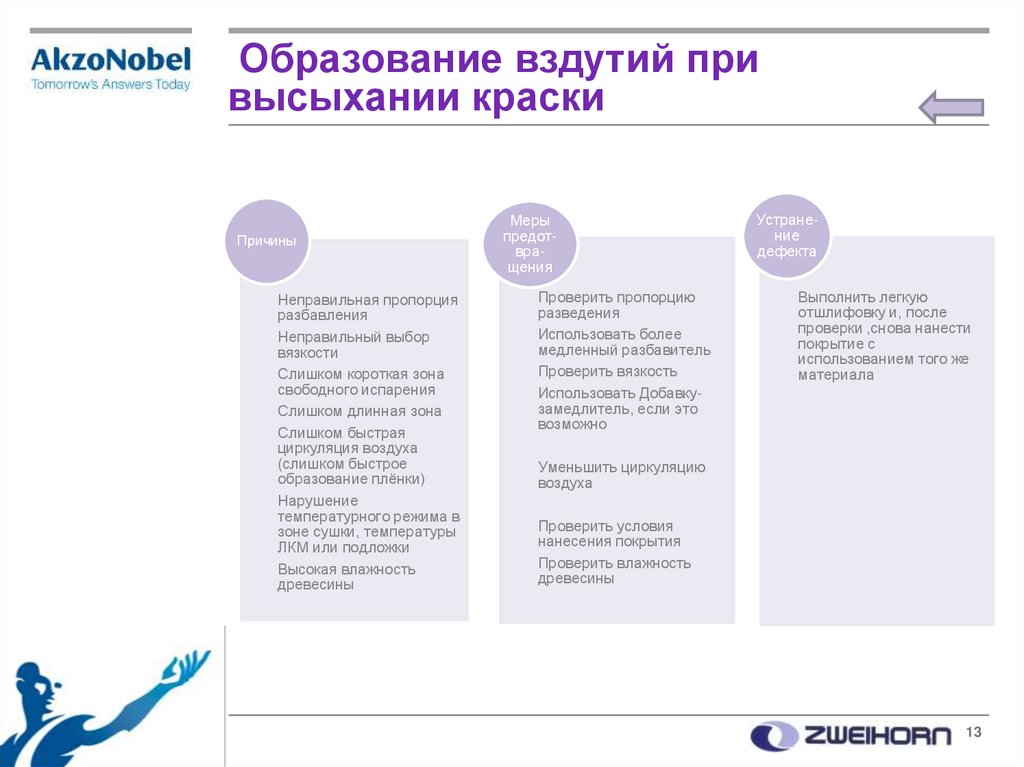 AkzoNobel
Tomorrow's Answers Today

Образование вздутий при высыхании краски

Причины

Неправильная пропорция разбавления

Неправильный выбор вязкости

Слишком короткая зона свободного испарения

Слишком длинная зона

Слишком быстрая циркуляция воздуха (слишком быстрое образование плёнки)

Нарушение температурного режима в зоне сушки, температуры ЛКМ или подложки

Высокая влажность древесины

Меры предотвращения

Проверить пропорцию разведения

Использовать более медленный разбавитель

Проверить вязкость

Использовать Добавку-замедлитель, если это возможно

Уменьшить циркуляцию воздуха

Проверить условия нанесения покрытия

Проверить влажность древесины

Устранение дефекта

Выполнить легкую отшлифовку и, после проверки ,снова нанести покрытие с использованием того же материала

ZWEIHORN

13